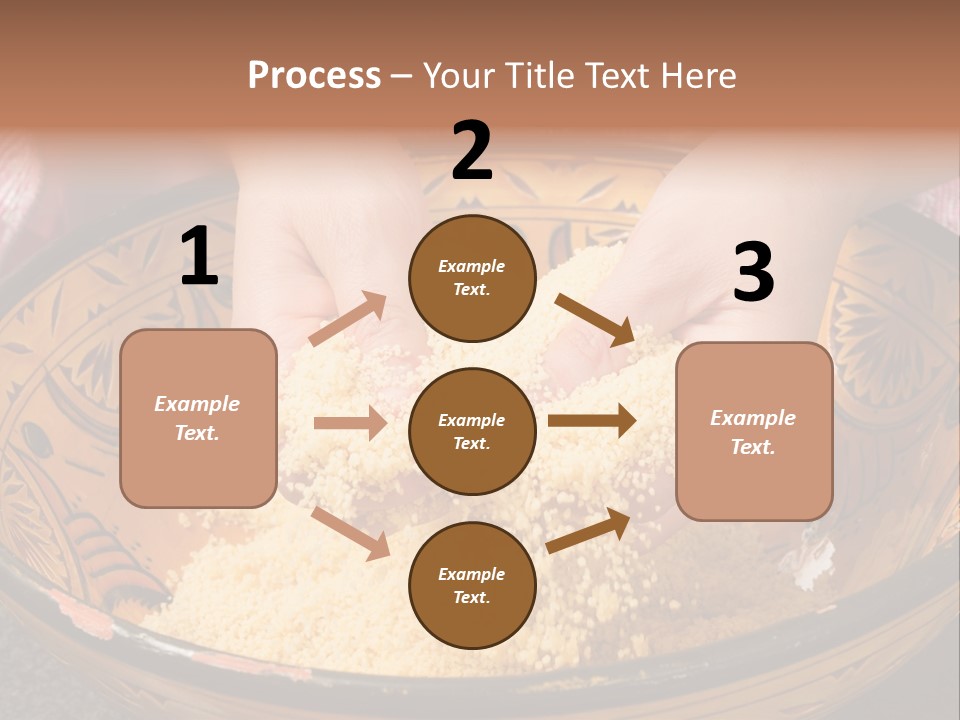 Process – Your Title Text Here

1

Example Text.

2

Example Text.

Example Text.

Example Text.

3

Example Text.